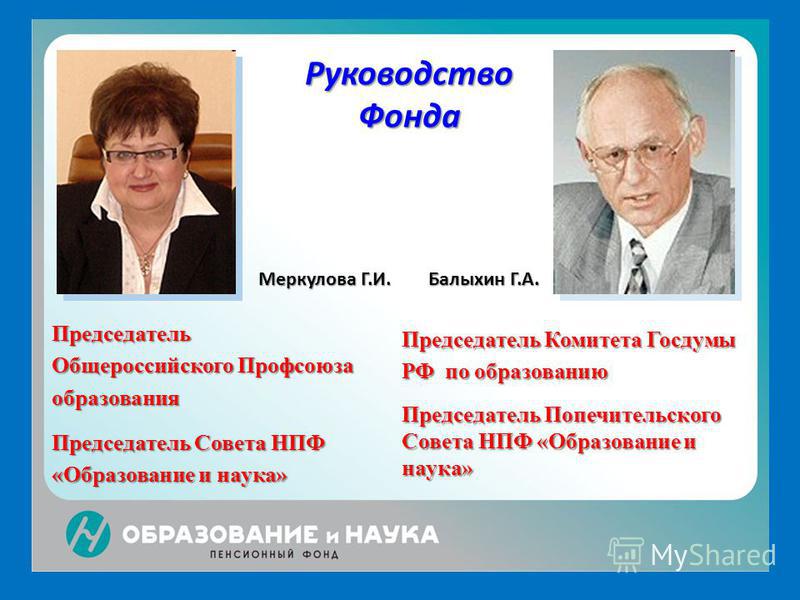 Руководство Фонда

Меркулова Г.И. Балыхин Г.А.

Председатель Общероссийского Профсоюза образования

Председатель Совета НПФ «Образование и наука»

Председатель Комитета Госдумы РФ по образованию

Председатель Попечительского Совета НПФ «Образование и наука»

ОБРАЗОВАНИЕ и НАУКА
ПЕНСИОННЫЙ ФОНД

MyShared